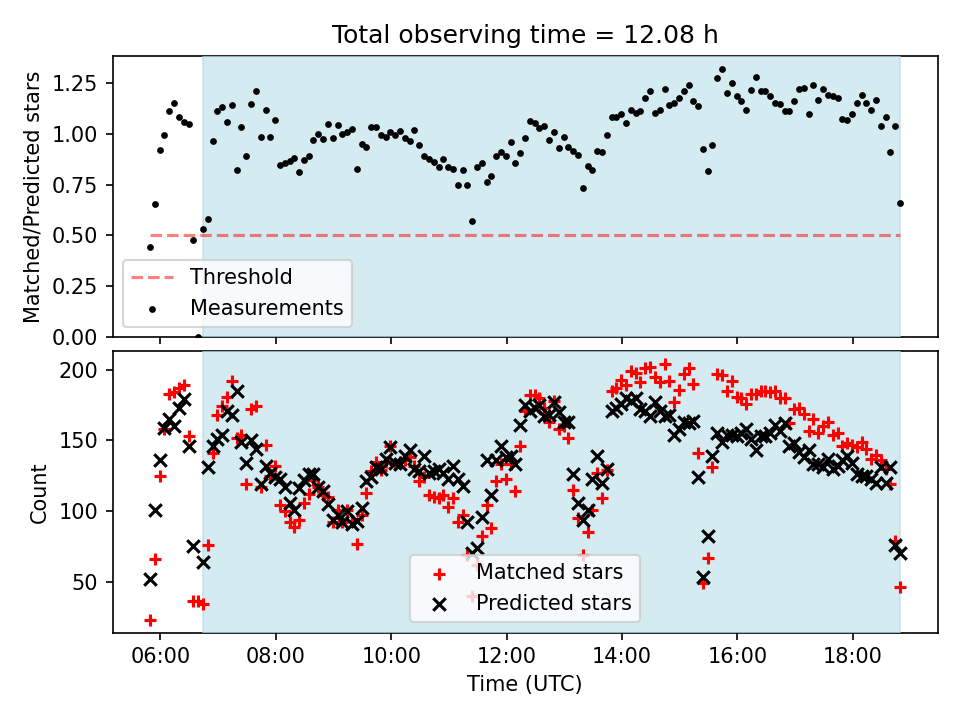 Total observing time = 12.08 h

Matched/Predicted stars

1.25
1.00
0.75
0.50
0.25
0.00

Threshold
Measurements

Count

200
150
100
50

Matched stars
Predicted stars

06:00 08:00 10:00 12:00 14:00 16:00 18:00

Time (UTC)